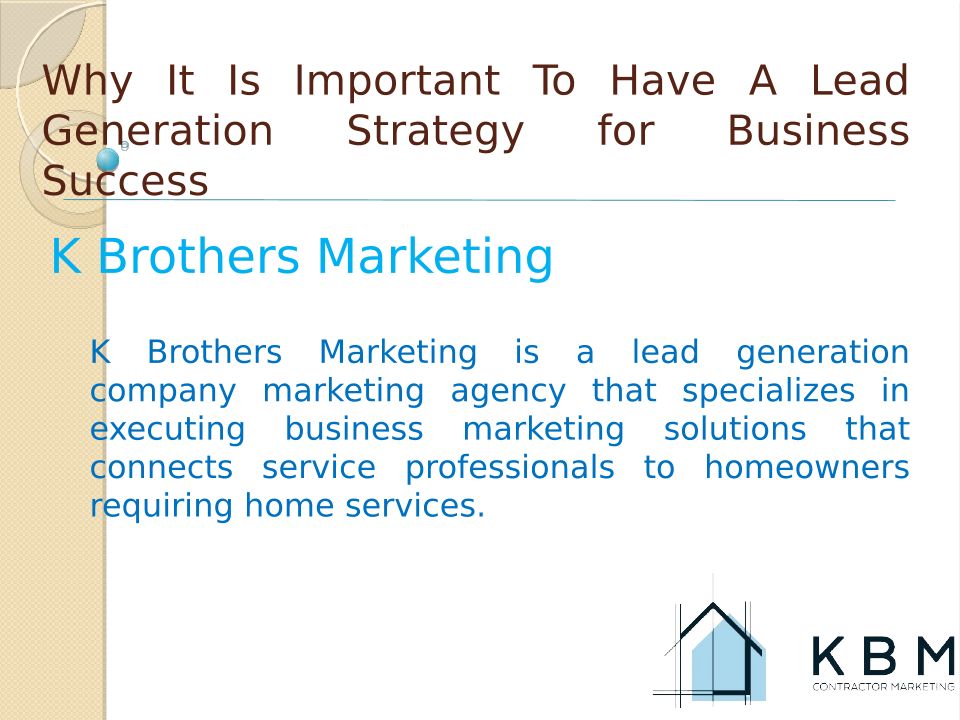 Why It Is Important To Have A Lead Generation Strategy for Business Success

K Brothers Marketing

K Brothers Marketing is a lead generation company marketing agency that specializes in executing business marketing solutions that connects service professionals to homeowners requiring home services.

KBM
CONTRACTOR MARKETING